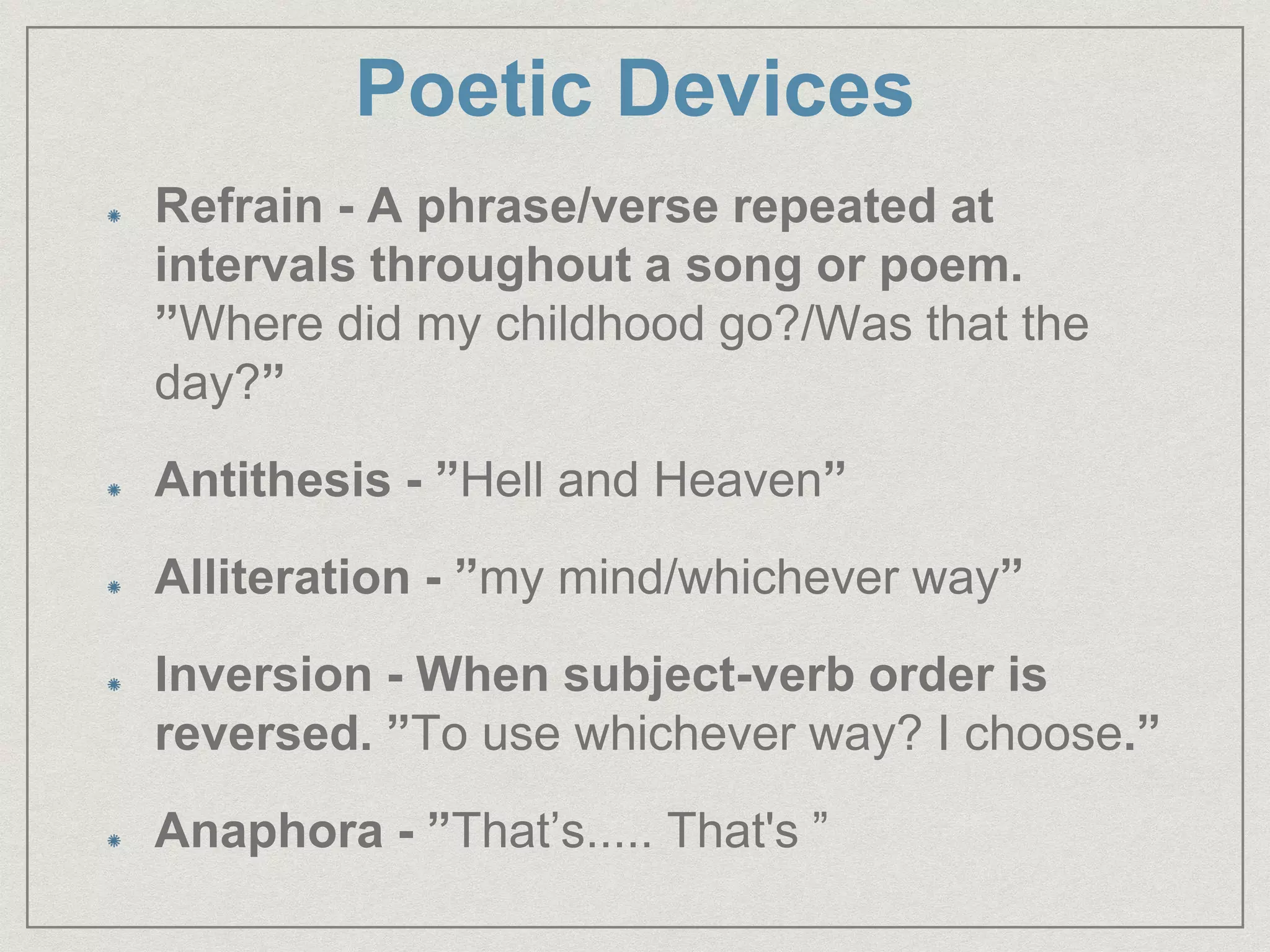 Poetic Devices

Refrain - A phrase/verse repeated at intervals throughout a song or poem. ”Where did my childhood go?/Was that the day?”

Antithesis - ”Hell and Heaven”

Alliteration - ”my mind/whichever way”

Inversion - When subject-verb order is reversed. ”To use whichever way? I choose.”

Anaphora - ”That’s..... That's ”